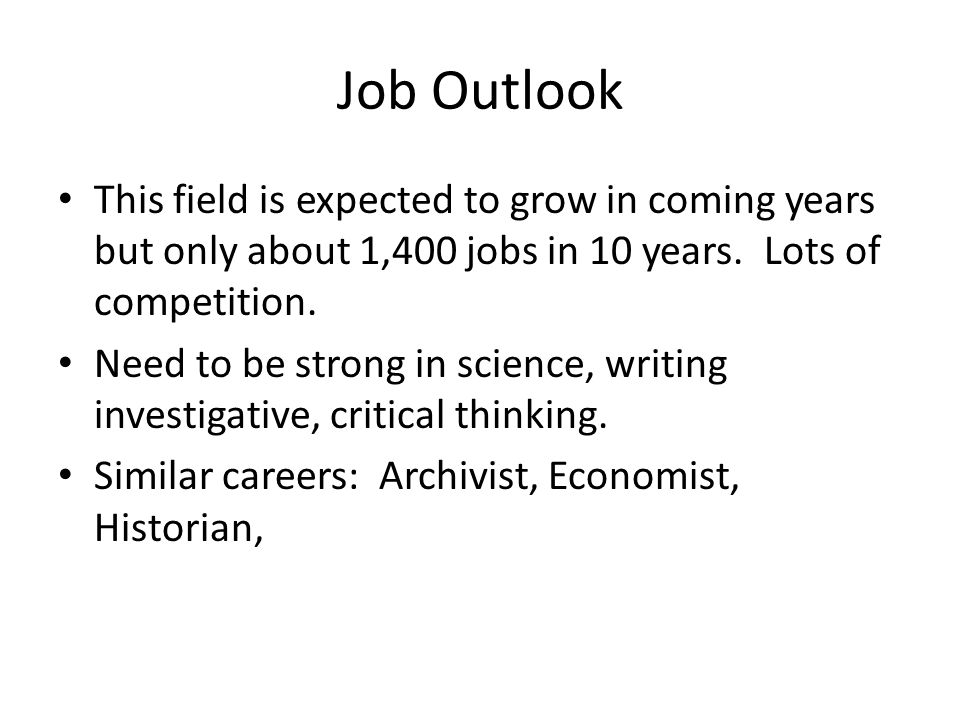 Job Outlook

• This field is expected to grow in coming years but only about 1,400 jobs in 10 years. Lots of competition.
• Need to be strong in science, writing investigative, critical thinking.
• Similar careers: Archivist, Economist, Historian,